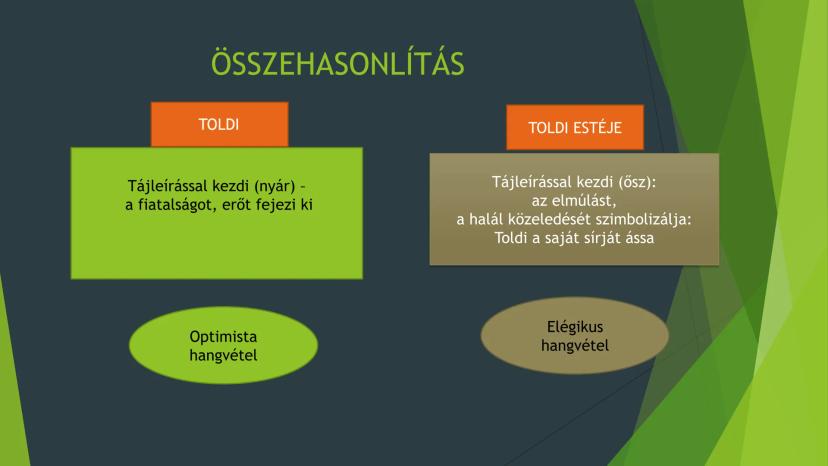 ÖSSZEHASONLÍTÁS

TOLDI

Tájleírással kezdi (nyár) – a fiatalságot, erőt fejezi ki

Optimista hangvétel

TOLDI ESTÉJE

Tájleírással kezdi (ősz): az elmúlást, a halál közeledését szimbolizálja: Toldi a saját sírját ássa

Elégikus hangvétel